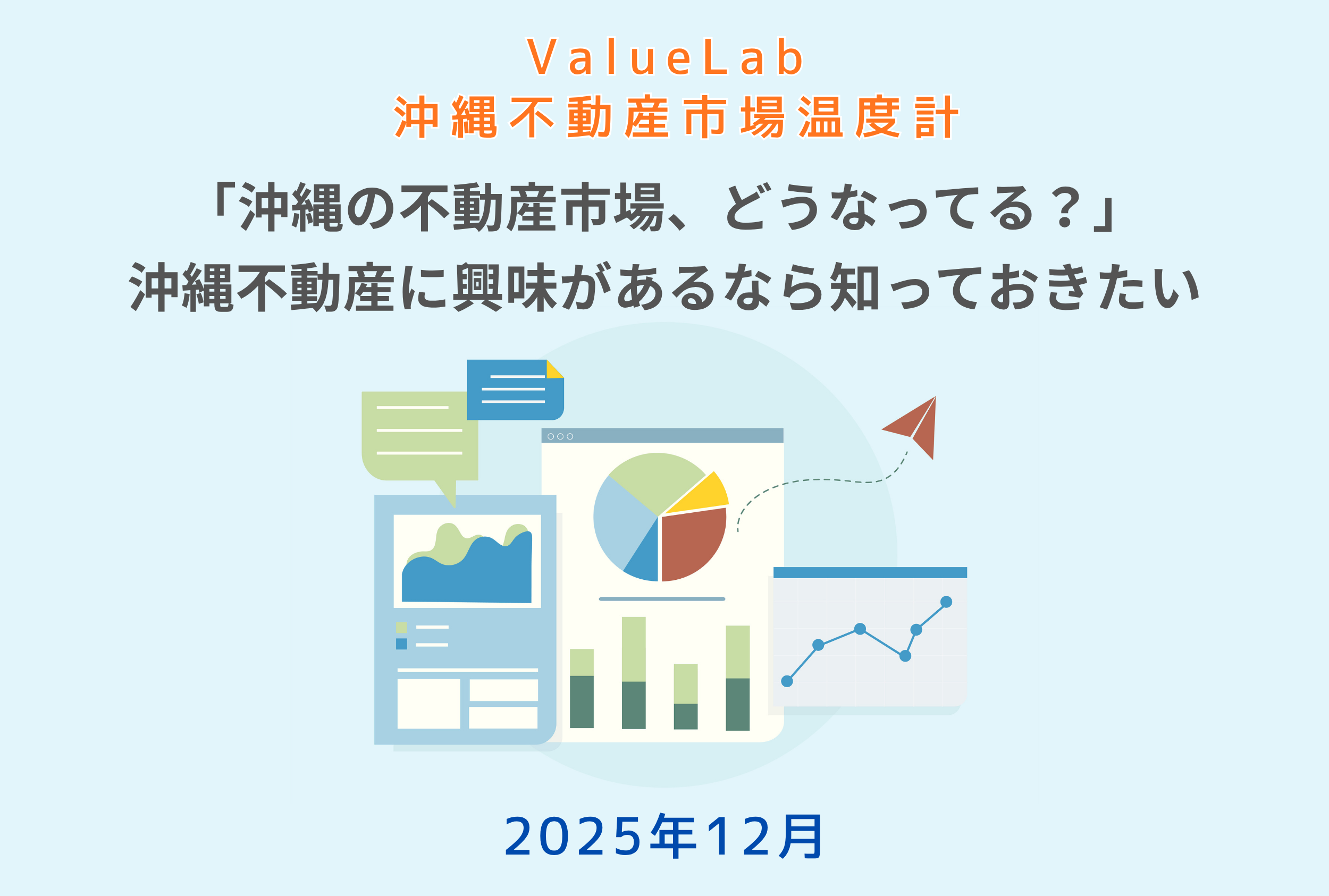 ValueLab
沖縄不動産市場温度計

「沖縄の不動産市場、どうなってる？」
沖縄不動産に興味があるなら知っておきたい

2025年12月